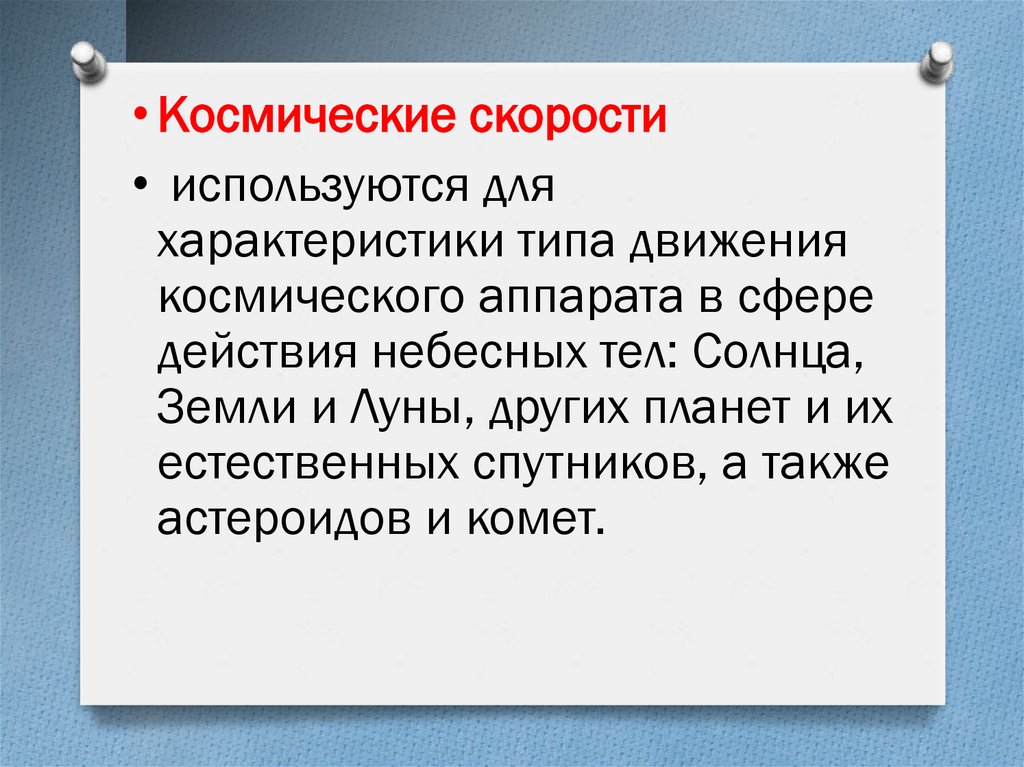 • Космические скорости

• используются для характеристики типа движения космического аппарата в сфере действия небесных тел: Солнца, Земли и Луны, других планет и их естественных спутников, а также астероидов и комет.